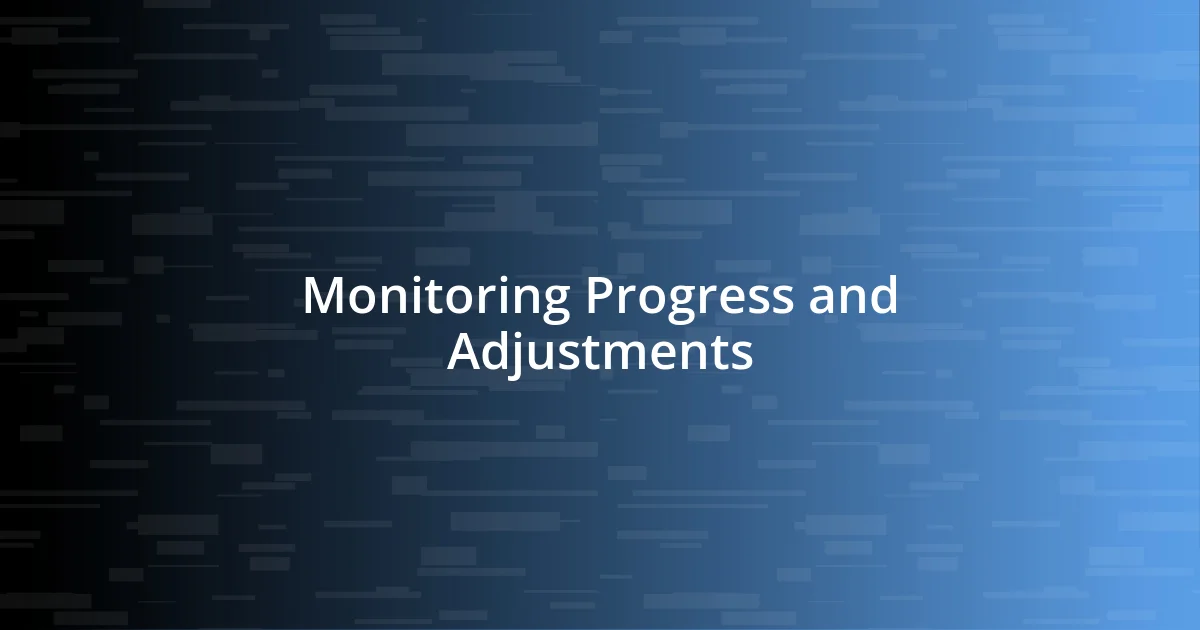 Monitoring Progress and Adjustments